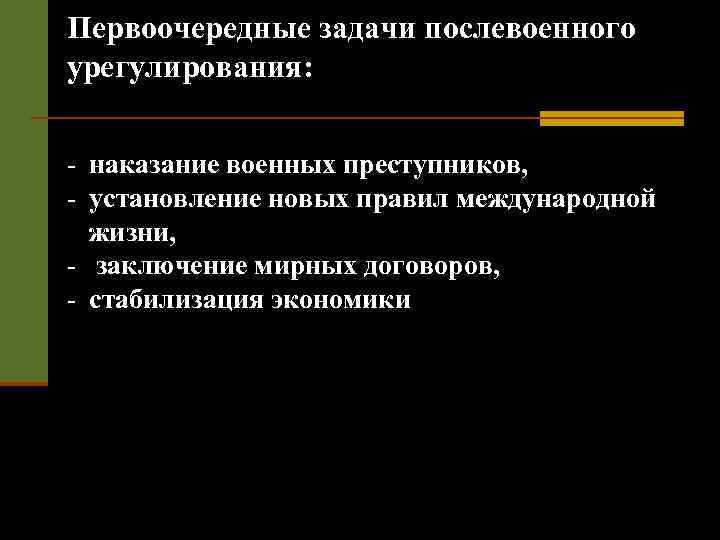 Первоочередные задачи послевоенного урегулирования:

- наказание военных преступников,
- установление новых правил международной жизни,
- заключение мирных договоров,
- стабилизация экономики